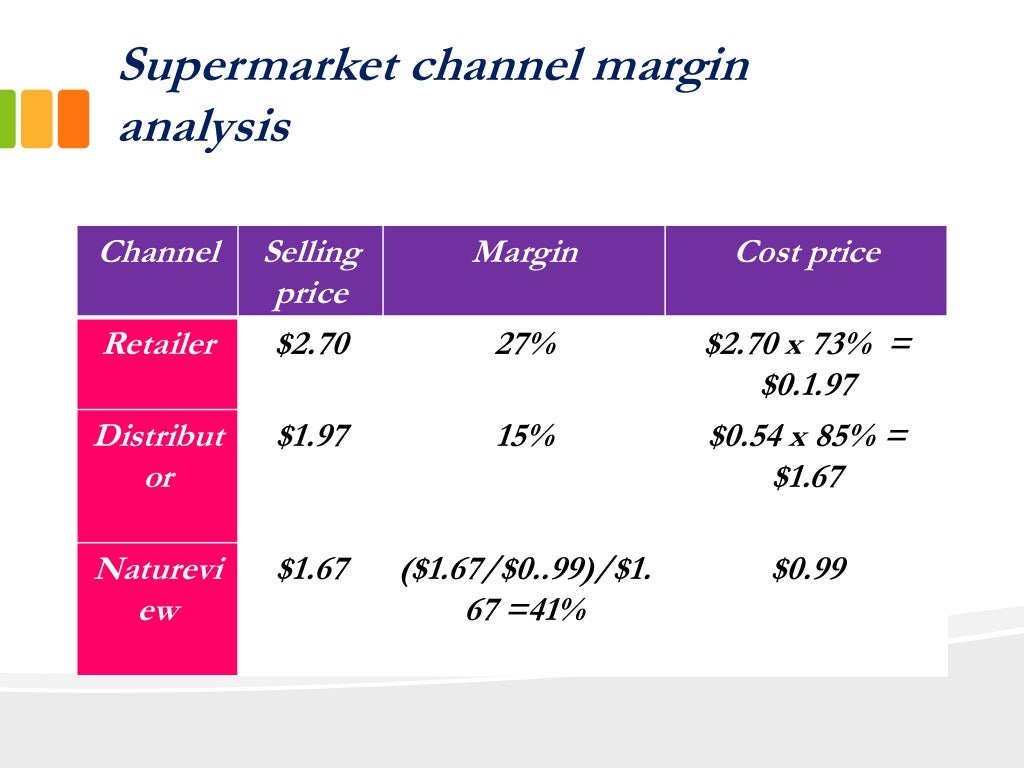 Supermarket channel margin analysis

| Channel | Selling price | Margin | Cost price |
|---|---|---|---|
| Retailer | \$2.70 | 27% | \$2.70 x 73% = \$0.1.97 |
| Distributor | \$1.97 | 15% | \$0.54 x 85% = \$1.67 |
| Natureview | \$1.67 | (\$1.67/\$0..99)/\$1.67 =41% | \$0.99 |